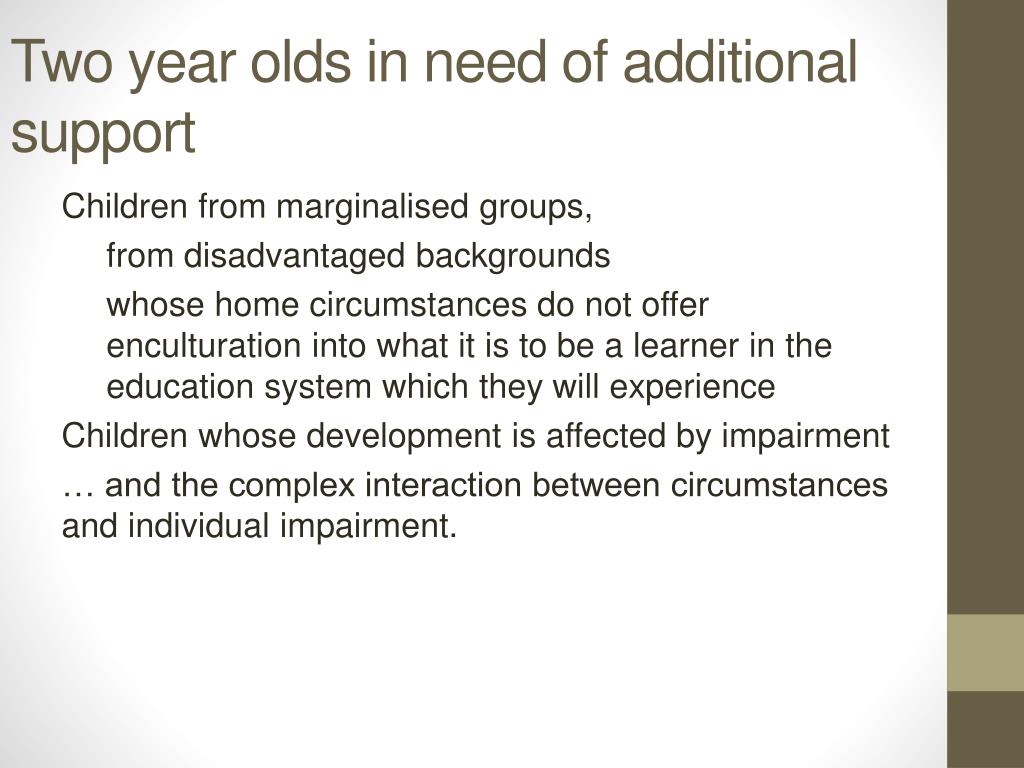 Two year olds in need of additional support

Children from marginalised groups,

from disadvantaged backgrounds

whose home circumstances do not offer enculturation into what it is to be a learner in the education system which they will experience

Children whose development is affected by impairment

… and the complex interaction between circumstances and individual impairment.